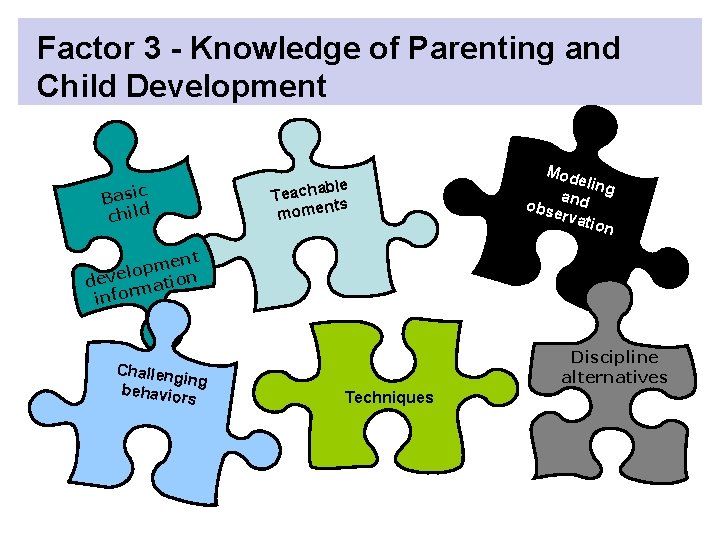 Factor 3 - Knowledge of Parenting and Child Development

Basic child development information

Teachable moments

Modeling and observation

Challenging behaviors

Techniques

Discipline alternatives